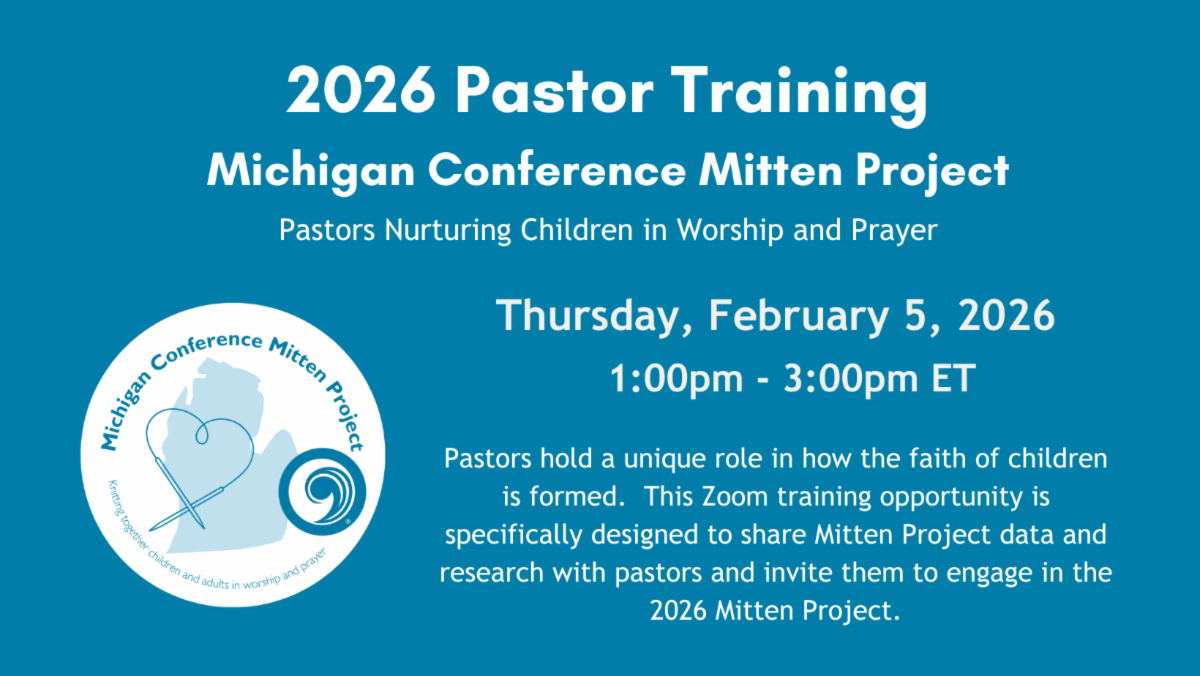 2026 Pastor Training

Michigan Conference Mitten Project

Pastors Nurturing Children in Worship and Prayer

Michigan Conference Mitten Project

Knitting together children and adults in worship and prayer

Thursday, February 5, 2026

1:00pm - 3:00pm ET

Pastors hold a unique role in how the faith of children is formed. This Zoom training opportunity is specifically designed to share Mitten Project data and research with pastors and invite them to engage in the 2026 Mitten Project.